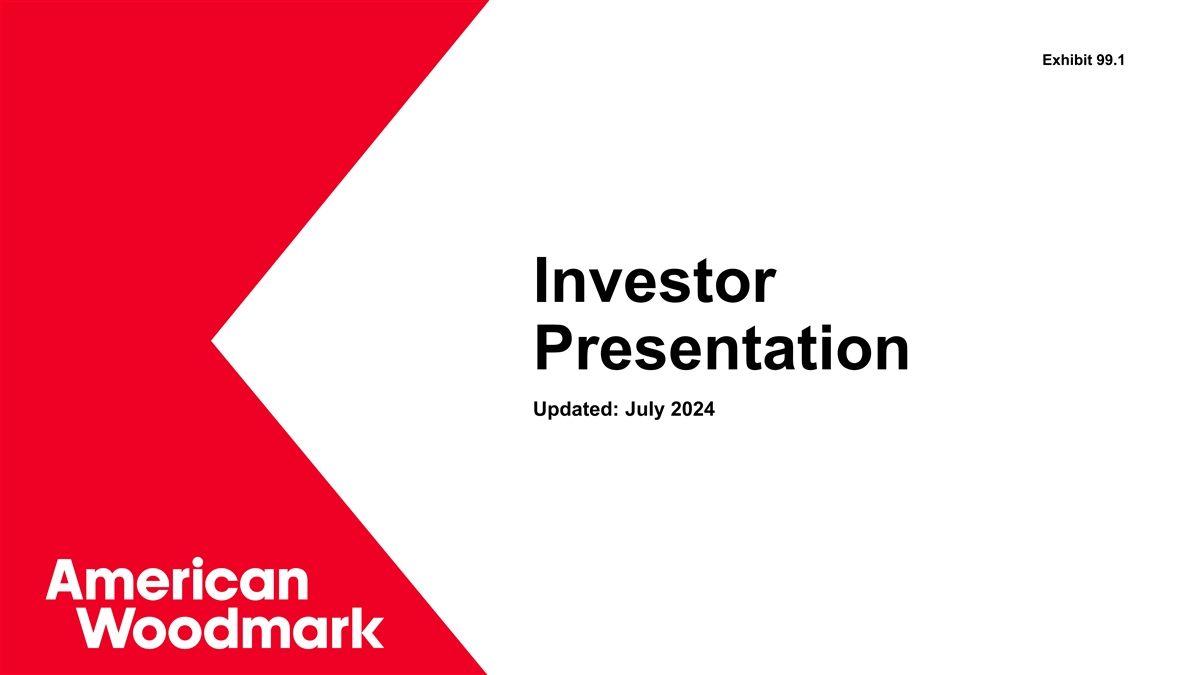 Exhibit 99.1

Investor Presentation

Updated: July 2024

American Woodmark